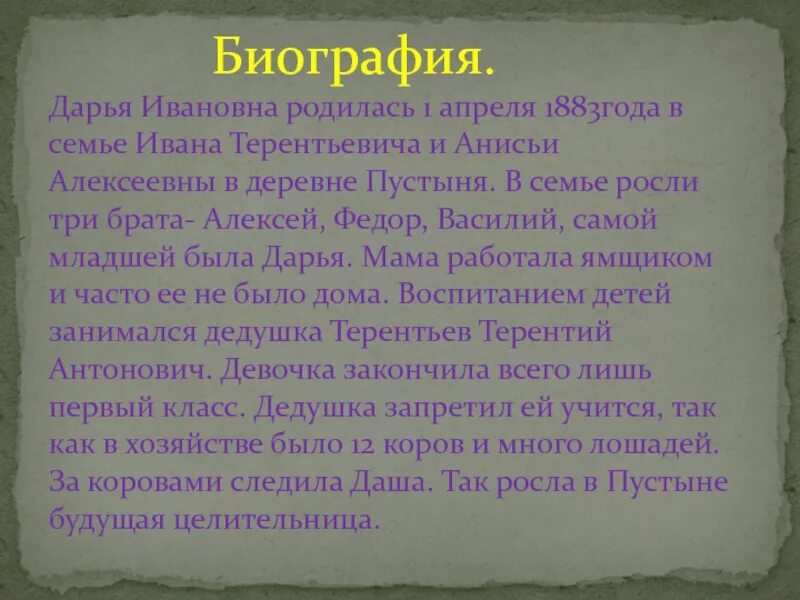 Биография.

Дарья Ивановна родилась 1 апреля 1883года в семье Ивана Терентьевича и Анисьи Алексеевны в деревне Пустыня. В семье росли три брата- Алексей, Федор, Василий, самой младшей была Дарья. Мама работала ямщиком и часто ее не было дома. Воспитанием детей занимался дедушка Терентьев Терентий Антонович. Девочка закончила всего лишь первый класс. Дедушка запретил ей учится, так как в хозяйстве было 12 коров и много лошадей. За коровами следила Даша. Так росла в Пустыне будущая целительница.